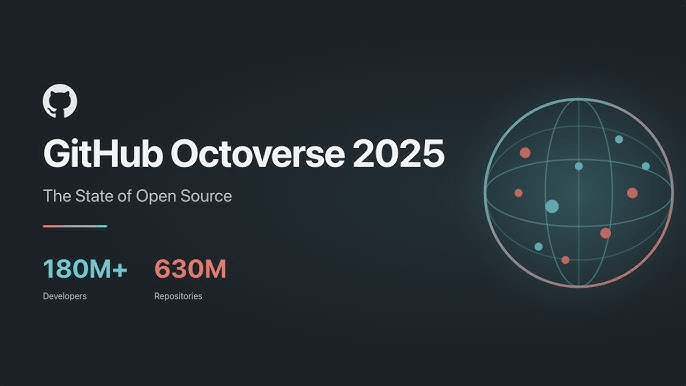 GitHub Octoverse 2025

The State of Open Source

180M+
Developers

630M
Repositories